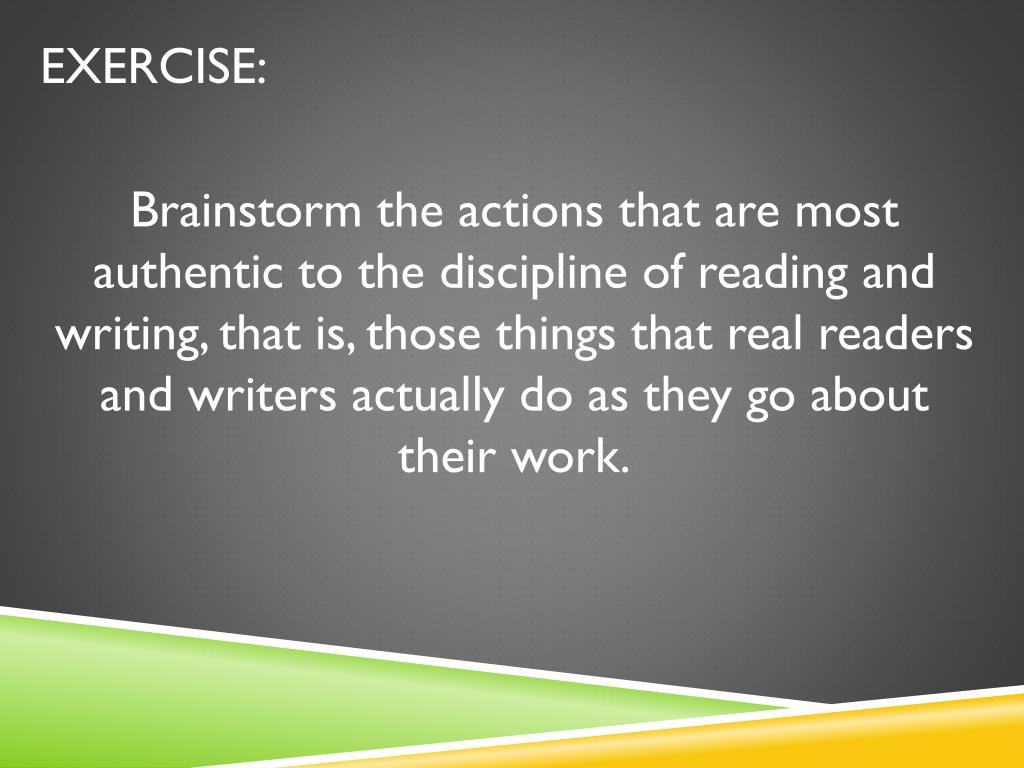 EXERCISE:

Brainstorm the actions that are most authentic to the discipline of reading and writing, that is, those things that real readers and writers actually do as they go about their work.